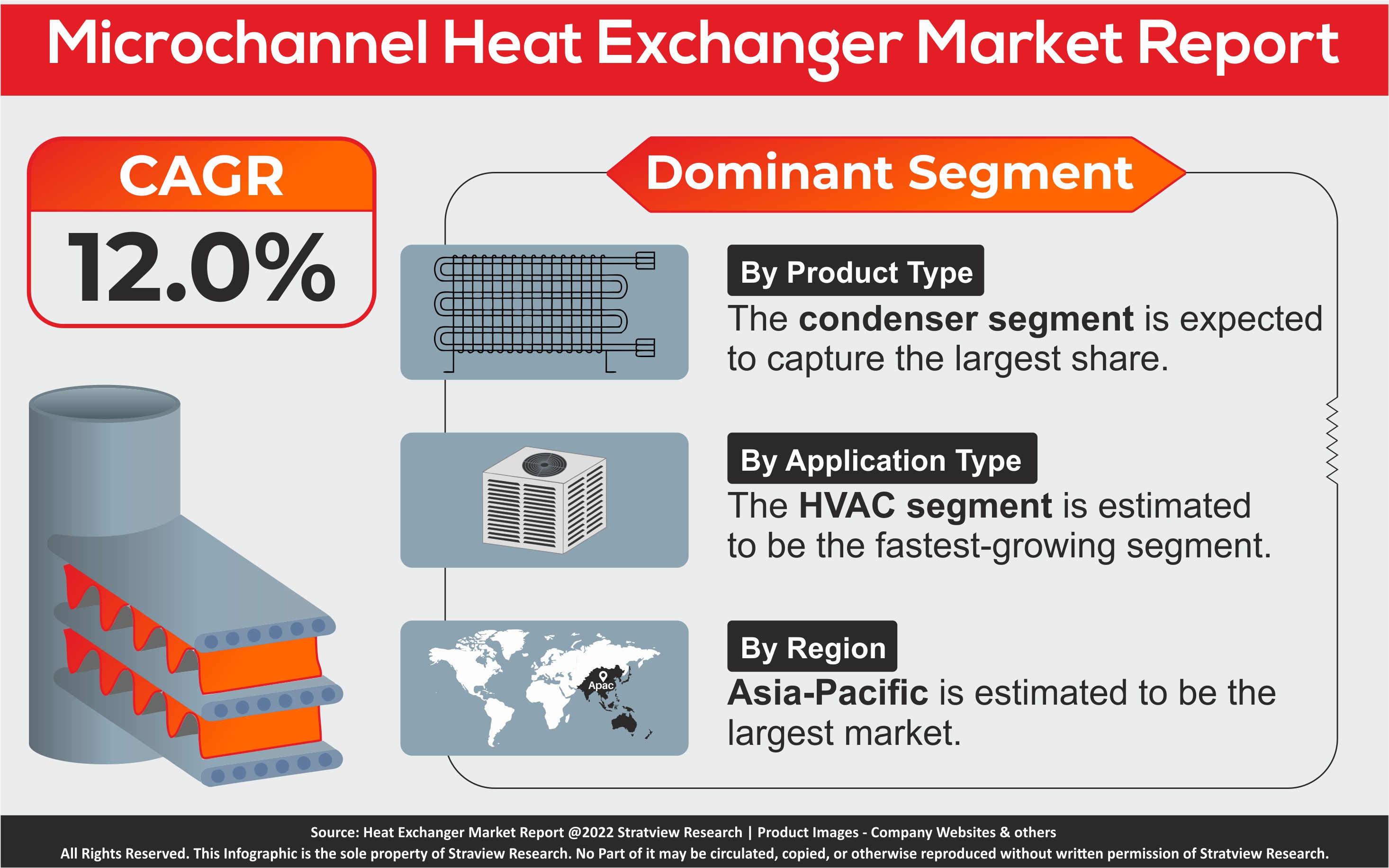 Microchannel Heat Exchanger Market Report

CAGR
12.0%

Dominant Segment

By Product Type
The condenser segment is expected to capture the largest share.

By Application Type
The HVAC segment is estimated to be the fastest-growing segment.

Apac

By Region
Asia-Pacific is estimated to be the largest market.

Source: Heat Exchanger Market Report @2022 Stratview Research | Product Images - Company Websites & others
All Rights Reserved. This Infographic is the sole property of Straview Research. No Part of it may be circulated, copied, or otherwise reproduced without written permission of Stratview Research.